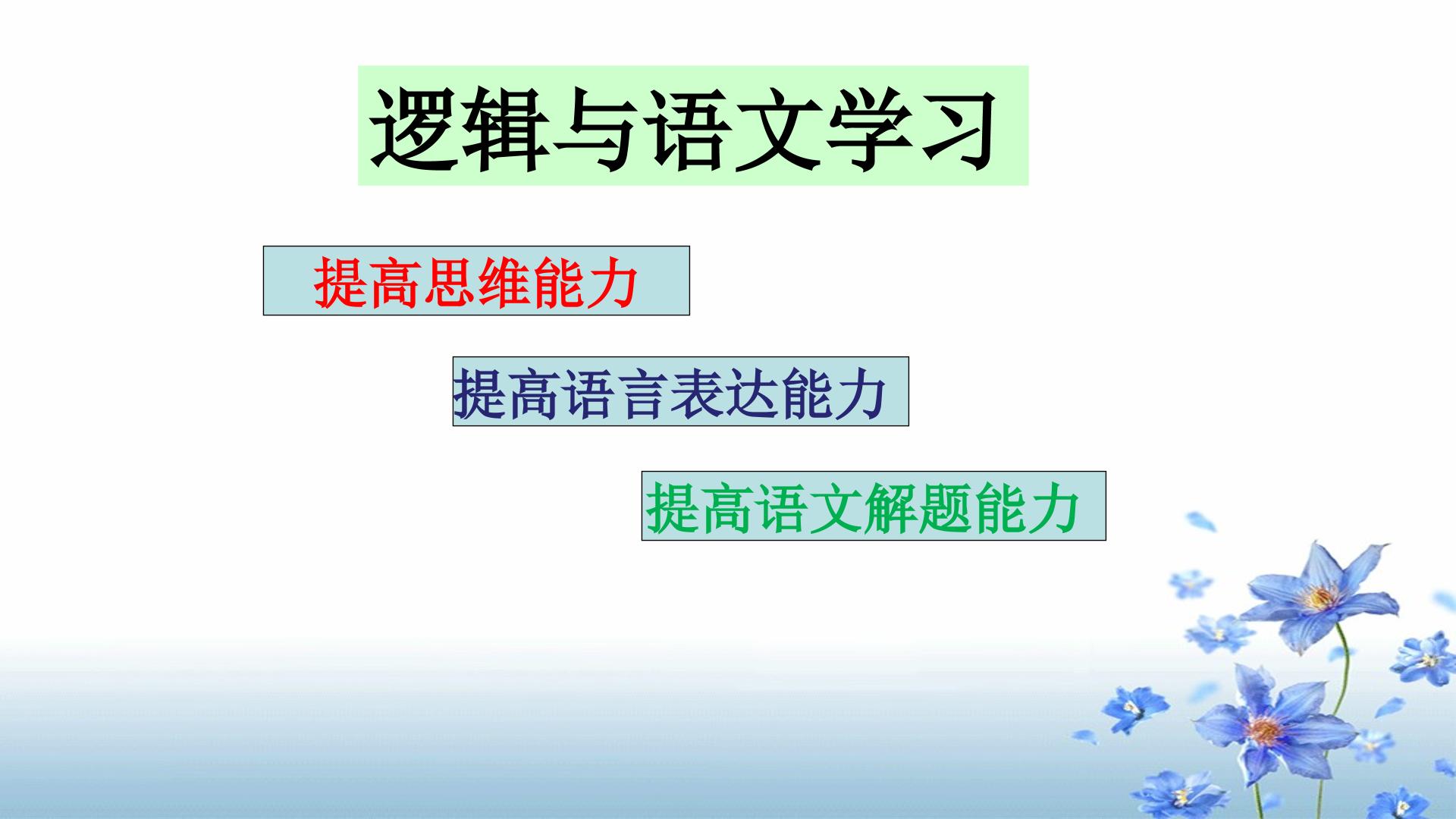 逻辑与语文学习

提高思维能力

提高语言表达能力

提高语文解题能力